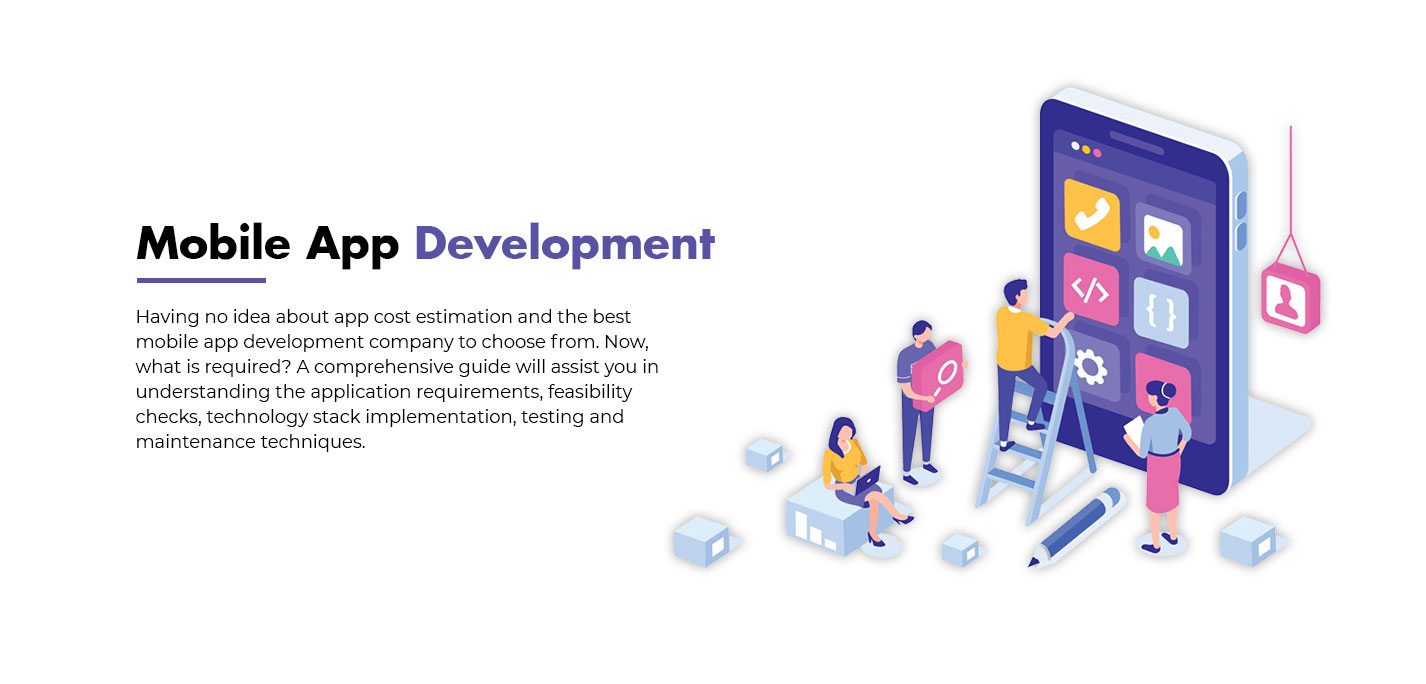 Mobile App Development

Having no idea about app cost estimation and the best mobile app development company to choose from. Now, what is required? A comprehensive guide will assist you in understanding the application requirements, feasibility checks, technology stack implementation, testing and maintenance techniques.

</>

{ }